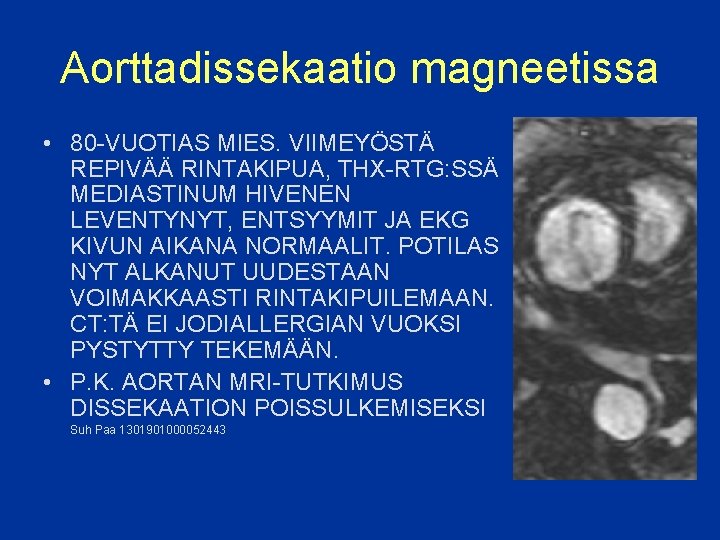 Aorttadissekaatio magneetissa

• 80-VUOTIAS MIES. VIIMEYÖSTÄ REPIVÄÄ RINTAKIPUA, THX-RTG:SSÄ MEDIASTINUM HIVENEN LEVENTYNYT, ENTSYYMIT JA EKG KIVUN AIKANA NORMAALIT. POTILAS NYT ALKANUT UUDESTAAN VOIMAKKAASTI RINTAKIPUILEMAAN. CT:TÄ EI JODIALLERGIAN VUOKSI PYSTYTTY TEKEMÄÄN.

• P.K. AORTAN MRI-TUTKIMUS DISSEKAATION POISSULKEMISEKSI

Suh Paa 1301901000052443